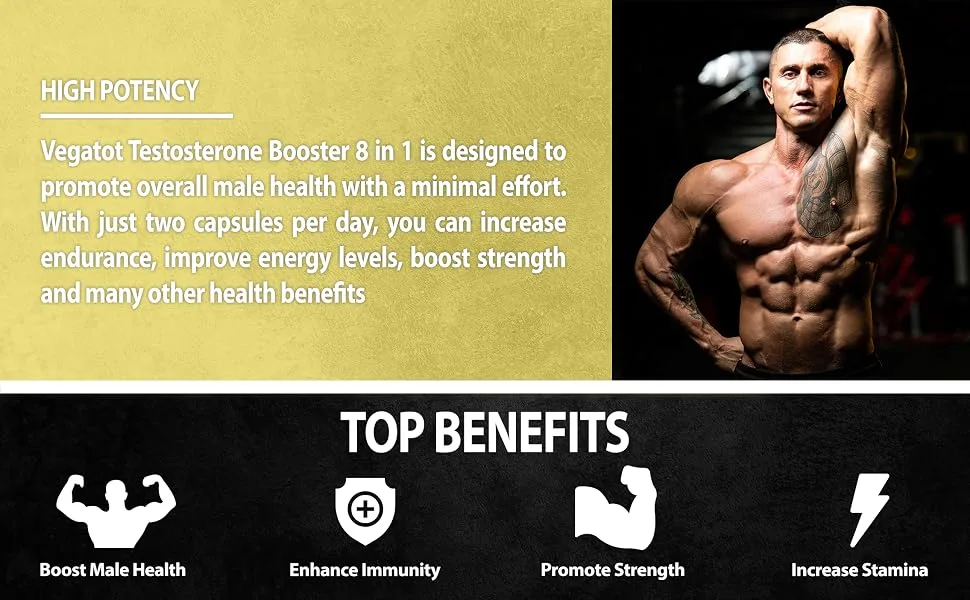 HIGH POTENCY

Vegatot Testosterone Booster 8 in 1 is designed to promote overall male health with a minimal effort. With just two capsules per day, you can increase endurance, improve energy levels, boost strength and many other health benefits

TOP BENEFITS

Boost Male Health

Enhance Immunity

Promote Strength

Increase Stamina